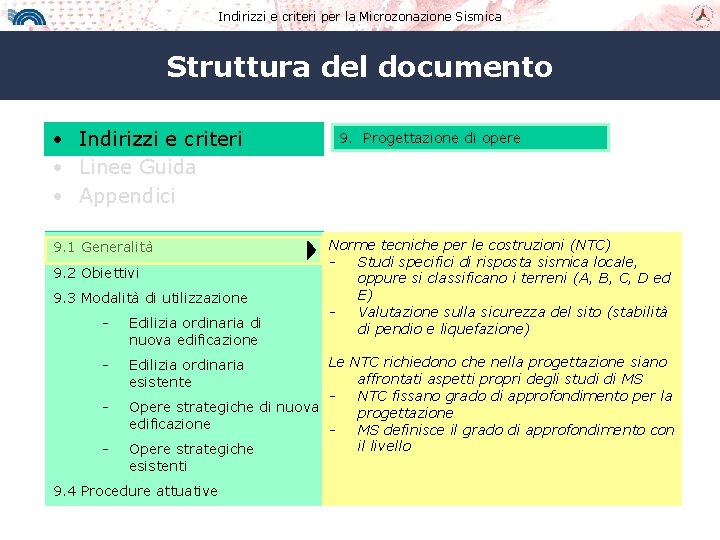 Indirizzi e criteri per la Microzonazione Sismica

Struttura del documento

• Indirizzi e criteri
• Linee Guida
• Appendici

9. Progettazione di opere

9.1 Generalità
9.2 Obiettivi
9.3 Modalità di utilizzazione
- Edilizia ordinaria di nuova edificazione
- Edilizia ordinaria esistente
- Opere strategiche di nuova edificazione
- Opere strategiche esistenti
9.4 Procedure attuative

Norme tecniche per le costruzioni (NTC)
- Studi specifici di risposta sismica locale, oppure si classificano i terreni (A, B, C, D ed E)
- Valutazione sulla sicurezza del sito (stabilità di pendio e liquefazione)

Le NTC richiedono che nella progettazione siano affrontati aspetti propri degli studi di MS
- NTC fissano grado di approfondimento per la progettazione
- MS definisce il grado di approfondimento con il livello